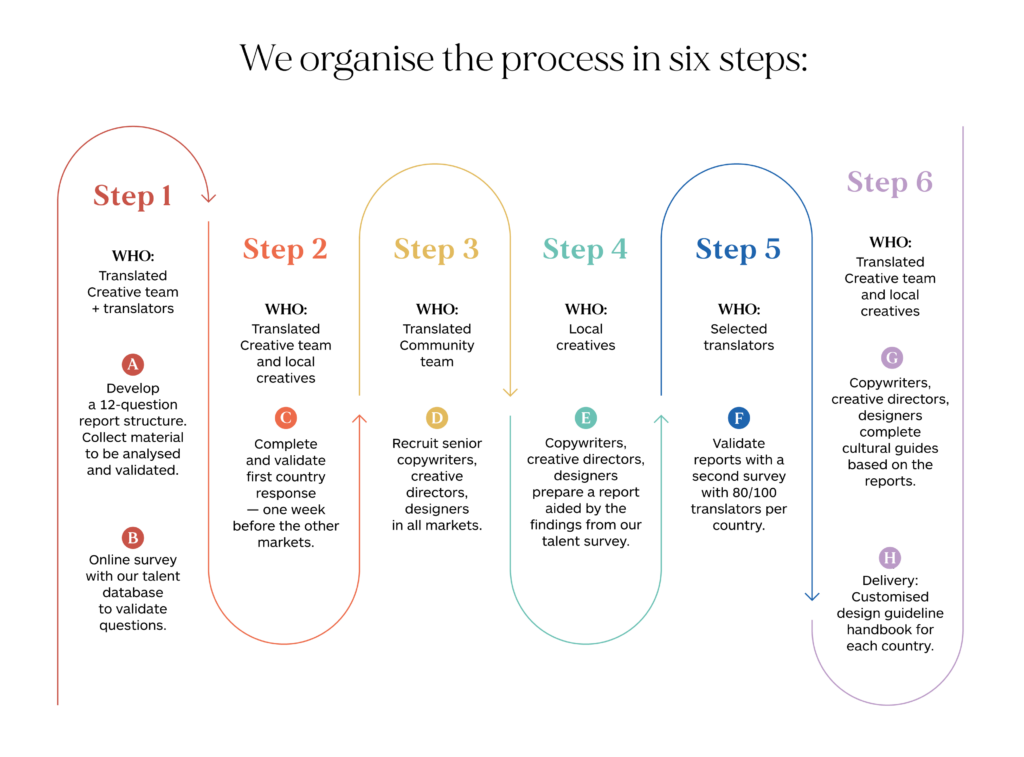 We organise the process in six steps:

Step 1

WHO:
Translated Creative team + translators

A
Develop a 12-question report structure. Collect material to be analysed and validated.

B
Online survey with our talent database to validate questions.

Step 2

WHO:
Translated Creative team and local creatives

C
Complete and validate first country response — one week before the other markets.

Step 3

WHO:
Translated Community team

D
Recruit senior copywriters, creative directors, designers in all markets.

Step 4

WHO:
Local creatives

E
Copywriters, creative directors, designers prepare a report aided by the findings from our talent survey.

Step 5

WHO:
Selected translators

F
Validate reports with a second survey with 80/100 translators per country.

Step 6

WHO:
Translated Creative team and local creatives

G
Copywriters, creative directors, designers complete cultural guides based on the reports.

H
Delivery: Customised design guideline handbook for each country.